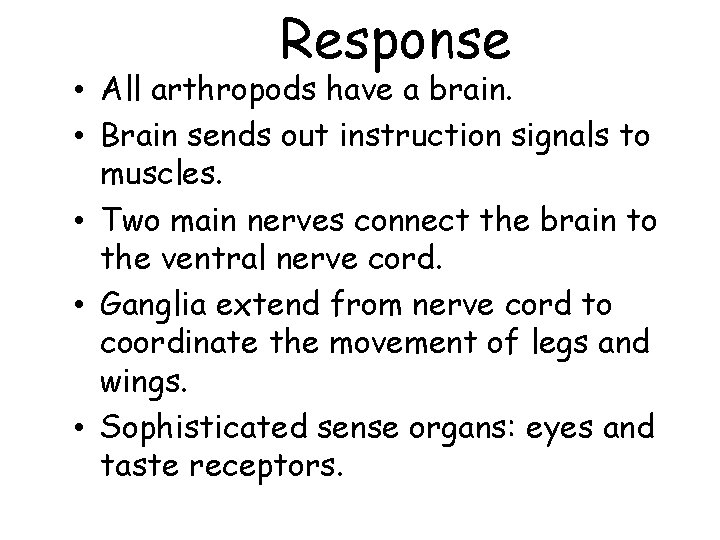 Response

• All arthropods have a brain.

• Brain sends out instruction signals to muscles.

• Two main nerves connect the brain to the ventral nerve cord.

• Ganglia extend from nerve cord to coordinate the movement of legs and wings.

• Sophisticated sense organs: eyes and taste receptors.